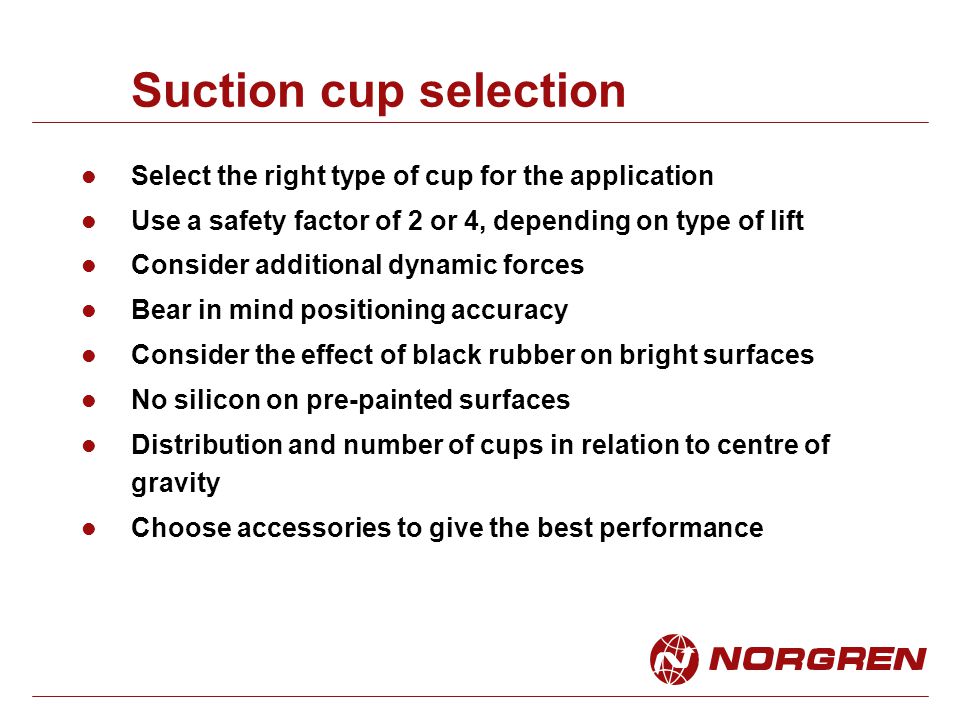 Suction cup selection

- Select the right type of cup for the application
- Use a safety factor of 2 or 4, depending on type of lift
- Consider additional dynamic forces
- Bear in mind positioning accuracy
- Consider the effect of black rubber on bright surfaces
- No silicon on pre-painted surfaces
- Distribution and number of cups in relation to centre of gravity
- Choose accessories to give the best performance

NORGREN